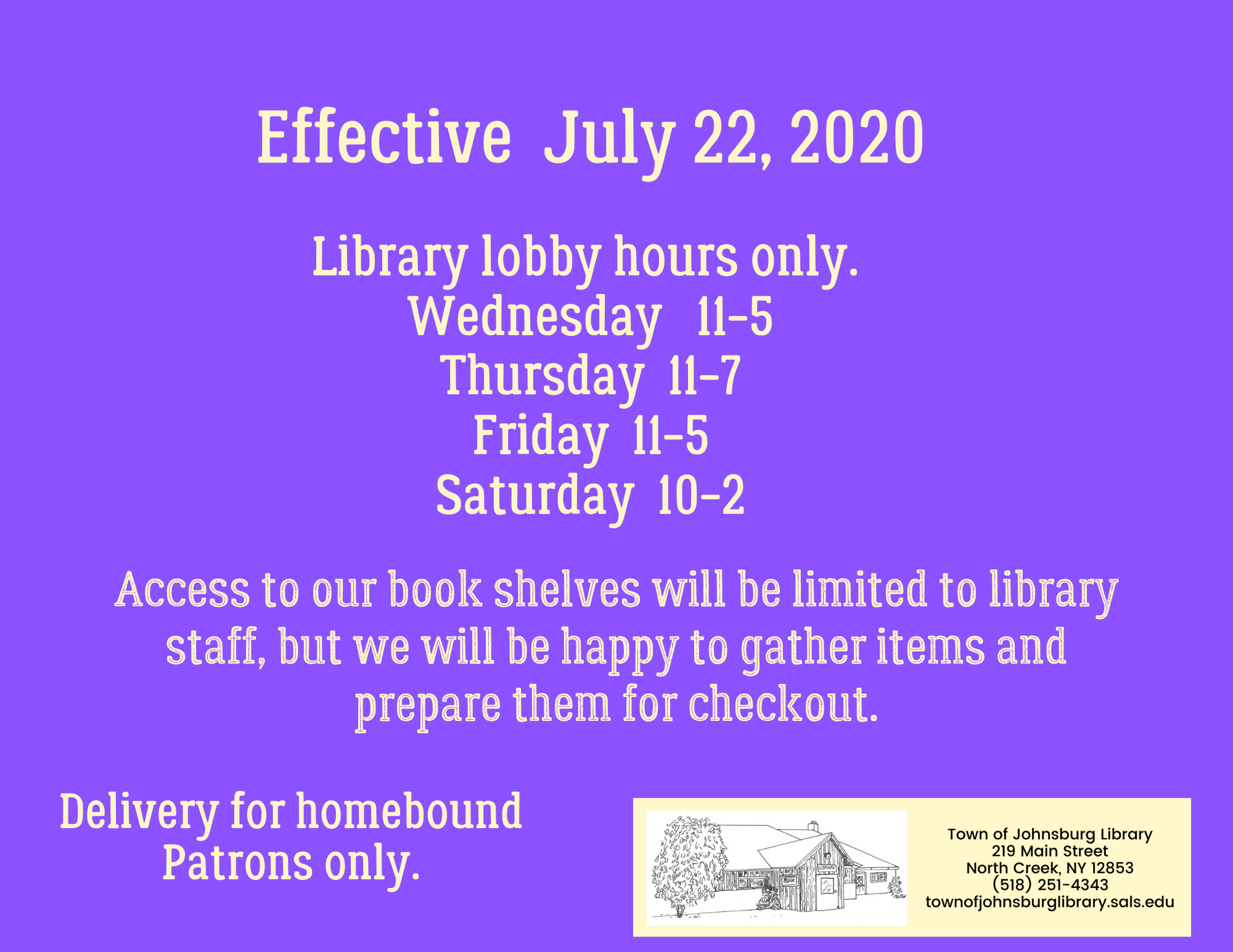 Effective July 22, 2020

Library lobby hours only.
Wednesday 11-5
Thursday 11-7
Friday 11-5
Saturday 10-2

Access to our book shelves will be limited to library staff, but we will be happy to gather items and prepare them for checkout.

Delivery for homebound Patrons only.

LIBRARY

Town of Johnsburg Library
219 Main Street
North Creek, NY 12853
(518) 251-4343
townofjohnsburglibrary.sals.edu